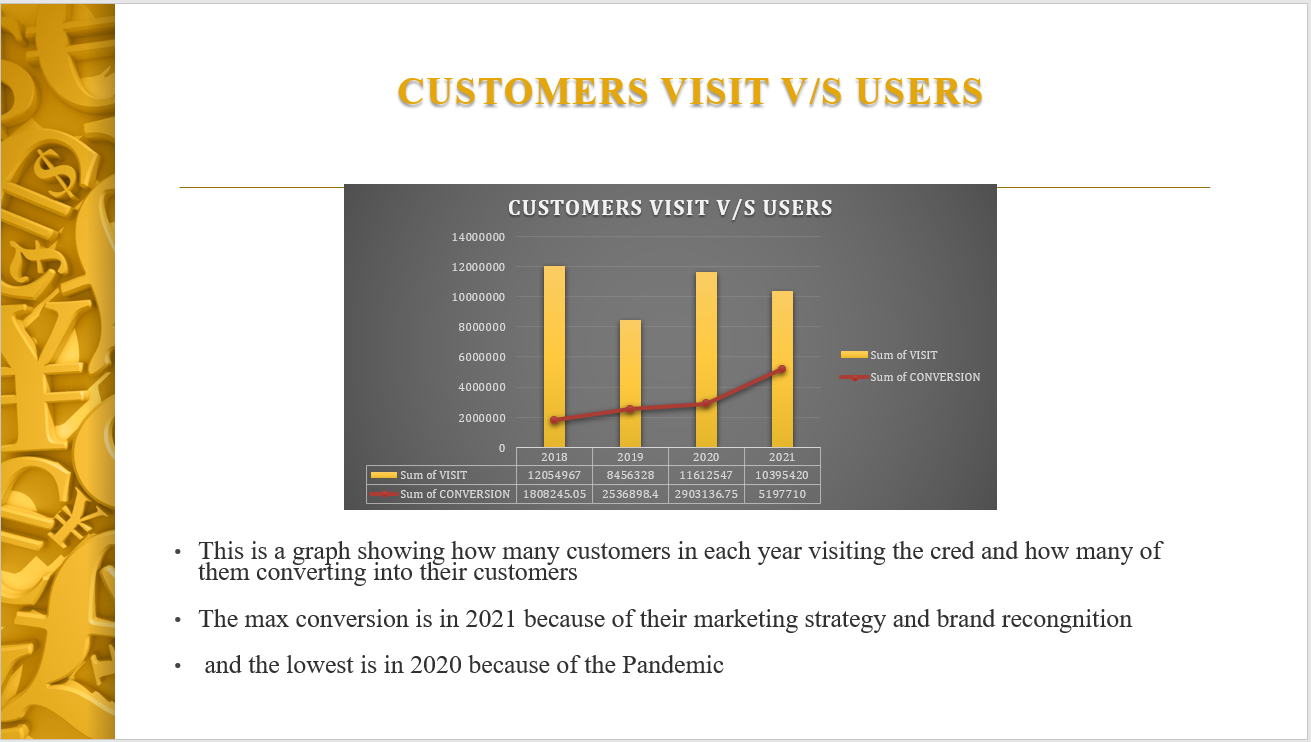 CUSTOMERS VISIT V/S USERS

CUSTOMERS VISIT V/S USERS

14000000
12000000
10000000
8000000
6000000
4000000
2000000
0

Sum of VISIT
Sum of CONVERSION

| | 2018 | 2019 | 2020 | 2021 |
|---|---|---|---|---|
| Sum of VISIT | 12054967 | 8456328 | 11612547 | 10395420 |
| Sum of CONVERSION | 1808245.05 | 2536898.4 | 2903136.75 | 5197710 |

• This is a graph showing how many customers in each year visiting the cred and how many of them converting into their customers

• The max conversion is in 2021 because of their marketing strategy and brand recongnition

• and the lowest is in 2020 because of the Pandemic